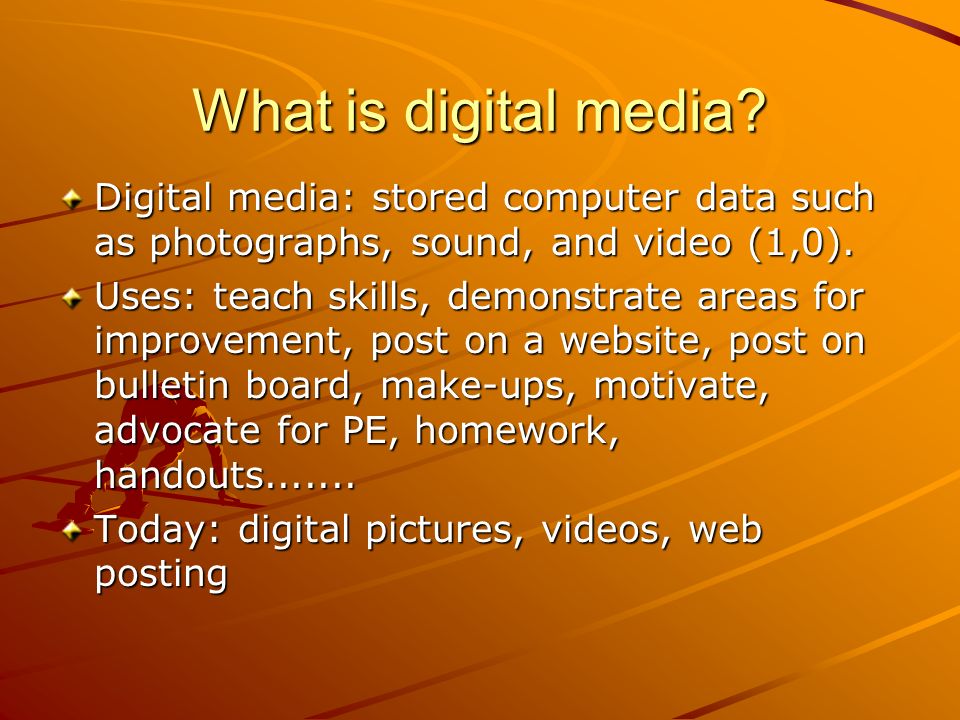 What is digital media?

Digital media: stored computer data such as photographs, sound, and video (1,0).

Uses: teach skills, demonstrate areas for improvement, post on a website, post on bulletin board, make-ups, motivate, advocate for PE, homework, handouts.......

Today: digital pictures, videos, web posting